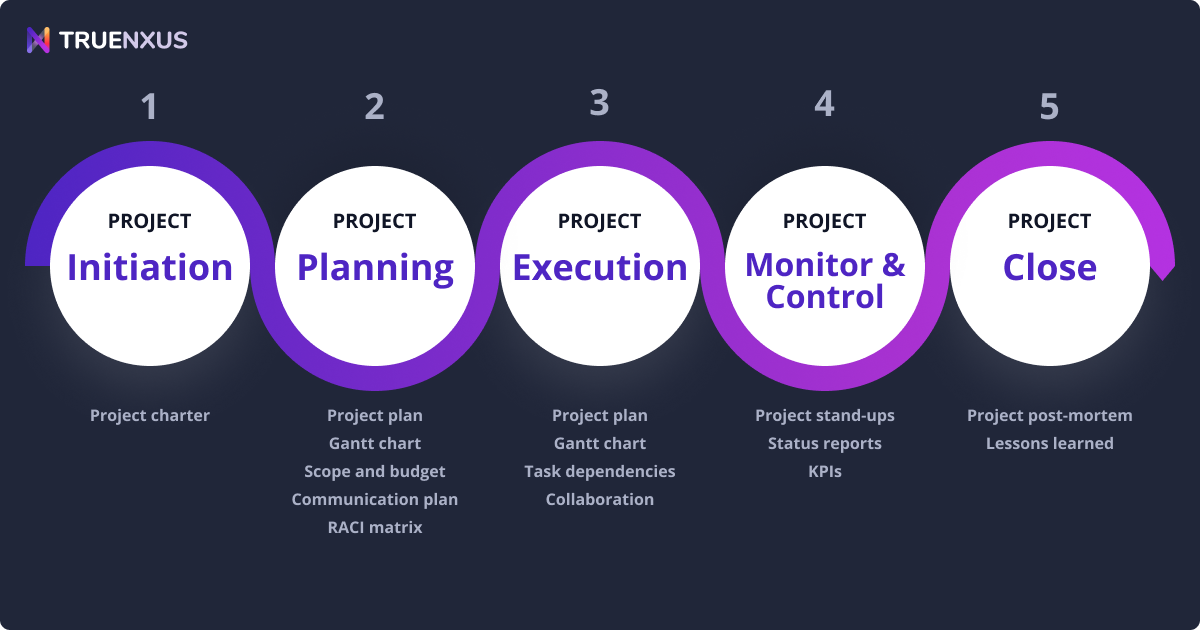 TRUENXUS

1
PROJECT
Initiation
Project charter

2
PROJECT
Planning
Project plan
Gantt chart
Scope and budget
Communication plan
RACI matrix

3
PROJECT
Execution
Project plan
Gantt chart
Task dependencies
Collaboration

4
PROJECT
Monitor & Control
Project stand-ups
Status reports
KPIs

5
PROJECT
Close
Project post-mortem
Lessons learned